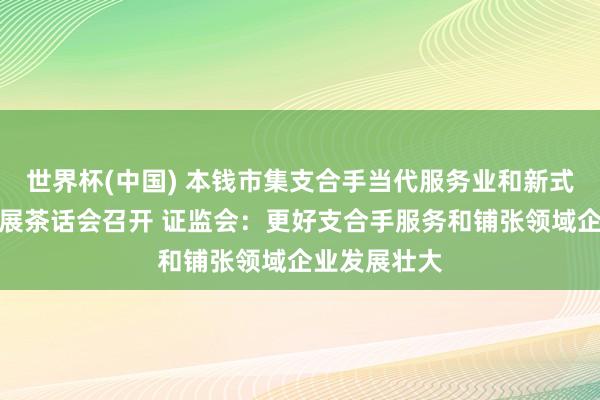 世界杯(中国) 本钱市集支合手当代服务业和新式
展茶话会召开 证监会：更好支合手服务和铺张领域企
和铺张领域企业发展壮大